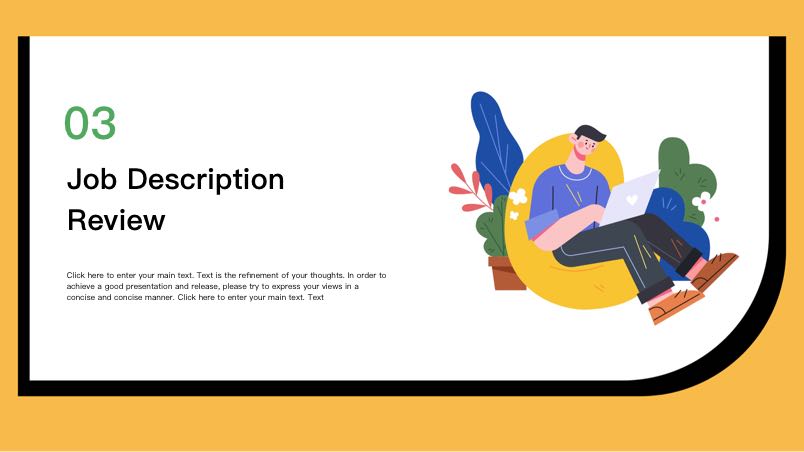 03

Job Description Review

Click here to enter your main text. Text is the refinement of your thoughts. In order to achieve a good presentation and release, please try to express your views in a concise and concise manner. Click here to enter your main text. Text